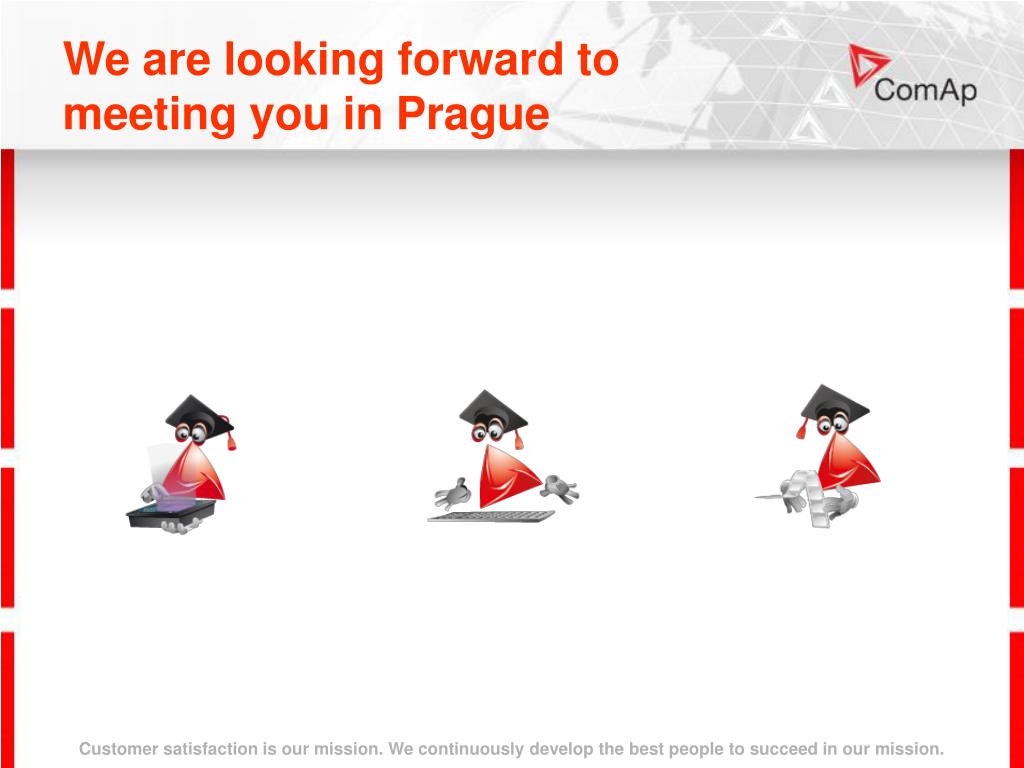 We are looking forward to meeting you in Prague

ComAp

Customer satisfaction is our mission. We continuously develop the best people to succeed in our mission.